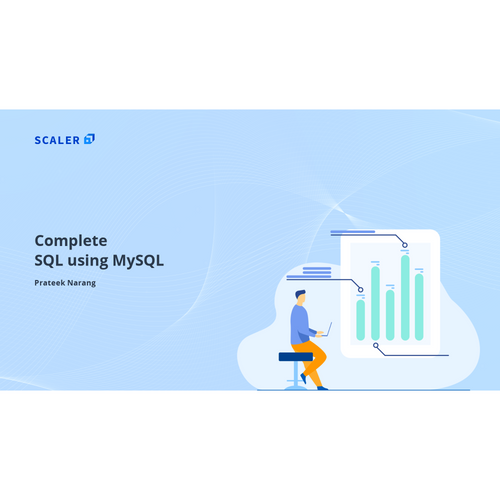 SCALER

Complete
SQL using MySQL

Prateek Narang